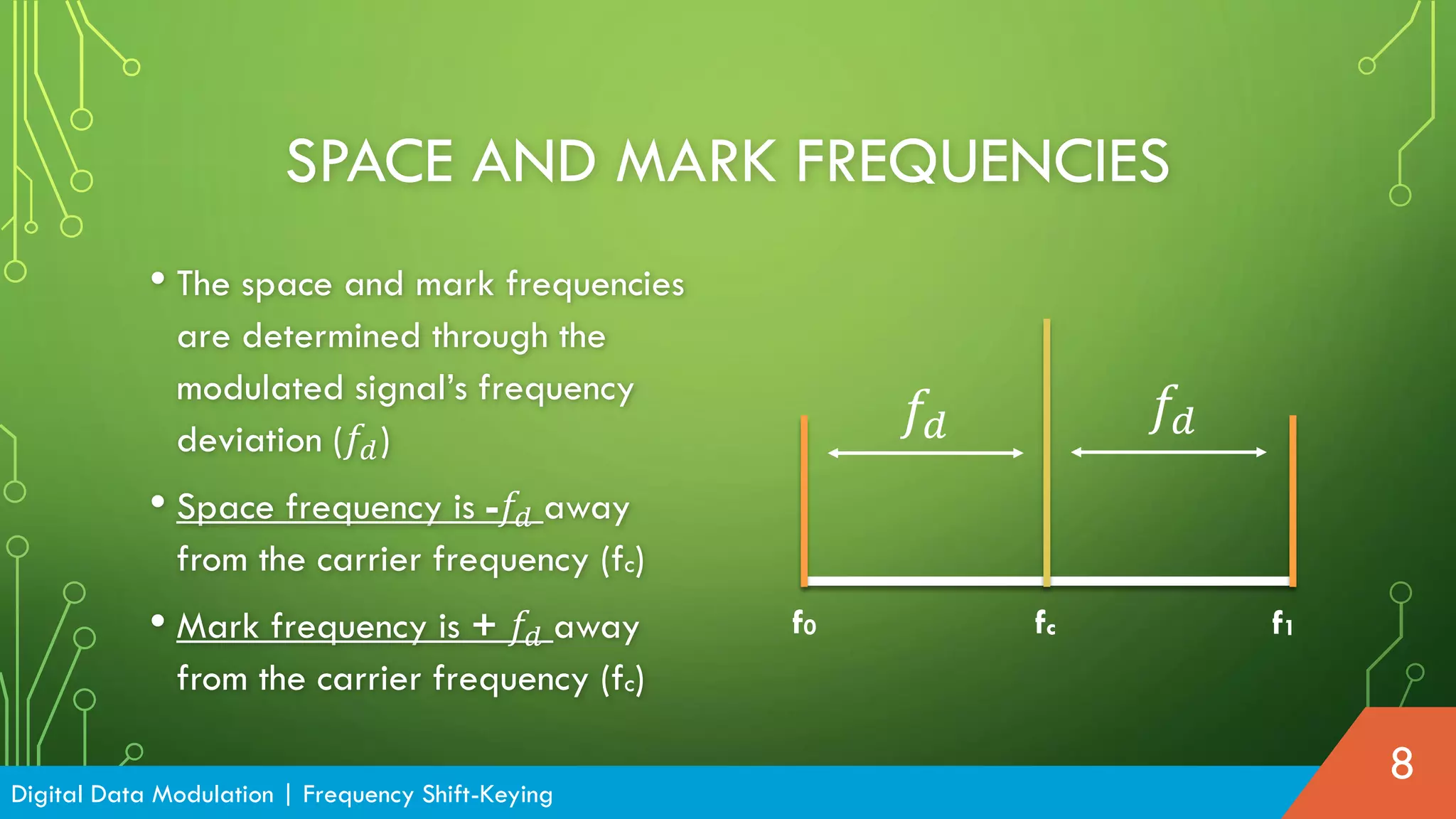 SPACE AND MARK FREQUENCIES

• The space and mark frequencies are determined through the modulated signal's frequency deviation ($f_d$)

• Space frequency is -$f_d$ away from the carrier frequency ($f_c$)

• Mark frequency is + $f_d$ away from the carrier frequency ($f_c$)

$f_d$

$f_d$

$f_0$

$f_c$

$f_1$

Digital Data Modulation | Frequency Shift-Keying

8